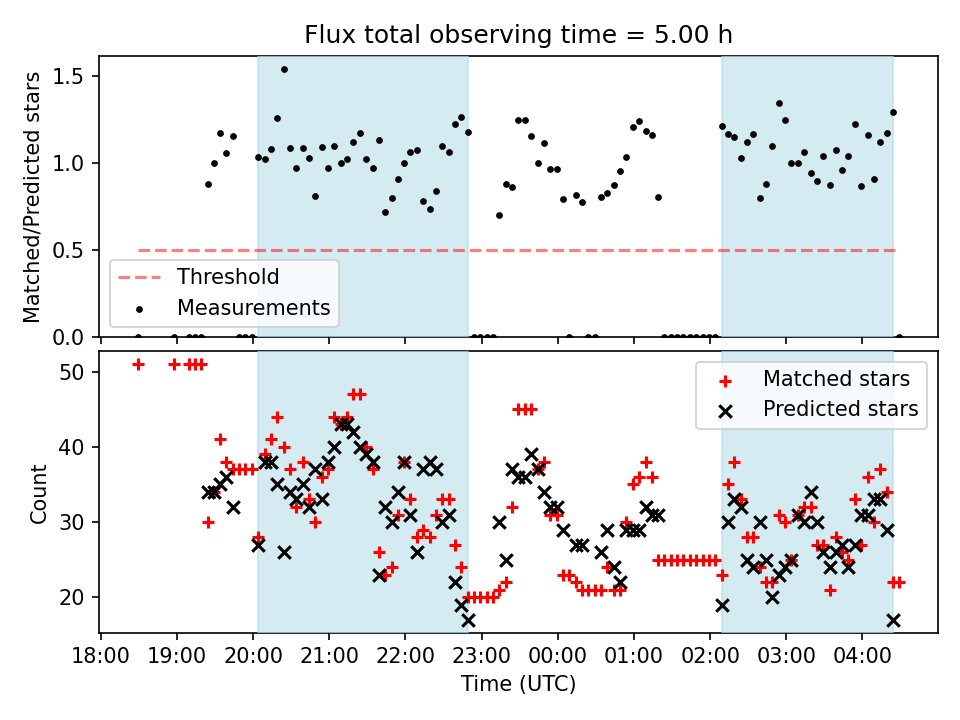 Flux total observing time = 5.00 h

Matched/Predicted stars

1.5
1.0
0.5
0.0

Threshold
Measurements

Count

50
40
30
20

Matched stars
Predicted stars

18:00 19:00 20:00 21:00 22:00 23:00 00:00 01:00 02:00 03:00 04:00

Time (UTC)